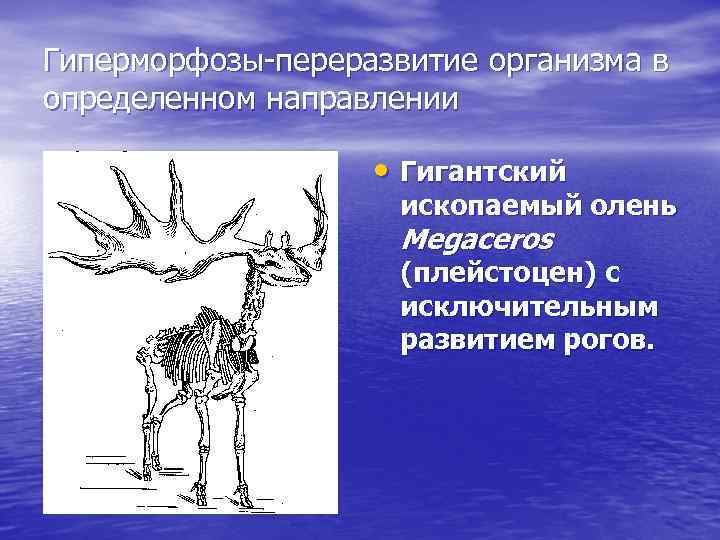 Гиперморфозы-переразвитие организма в определенном направлении

• Гигантский ископаемый олень Megaceros (плейстоцен) с исключительным развитием рогов.